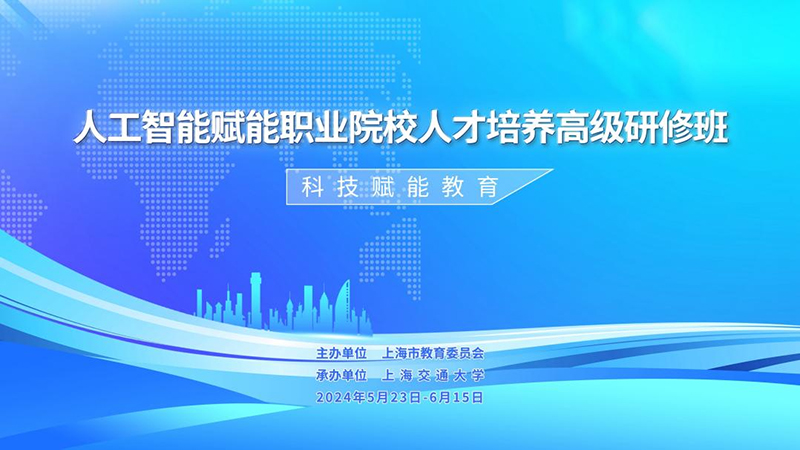 人工智能赋能职业院校人才培养高级研修班

科技赋能教育

主办单位 上海市教育委员会
承办单位 上海交通大学
2024年5月23日-6月15日